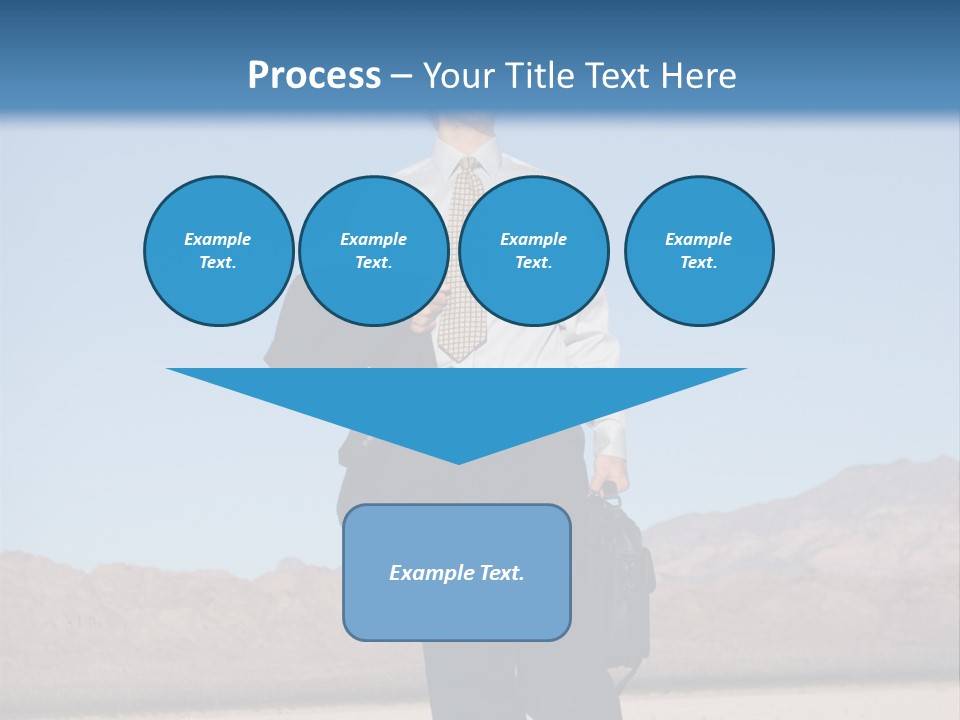 Process – Your Title Text Here

Example Text.

Example Text.

Example Text.

Example Text.

Example Text.